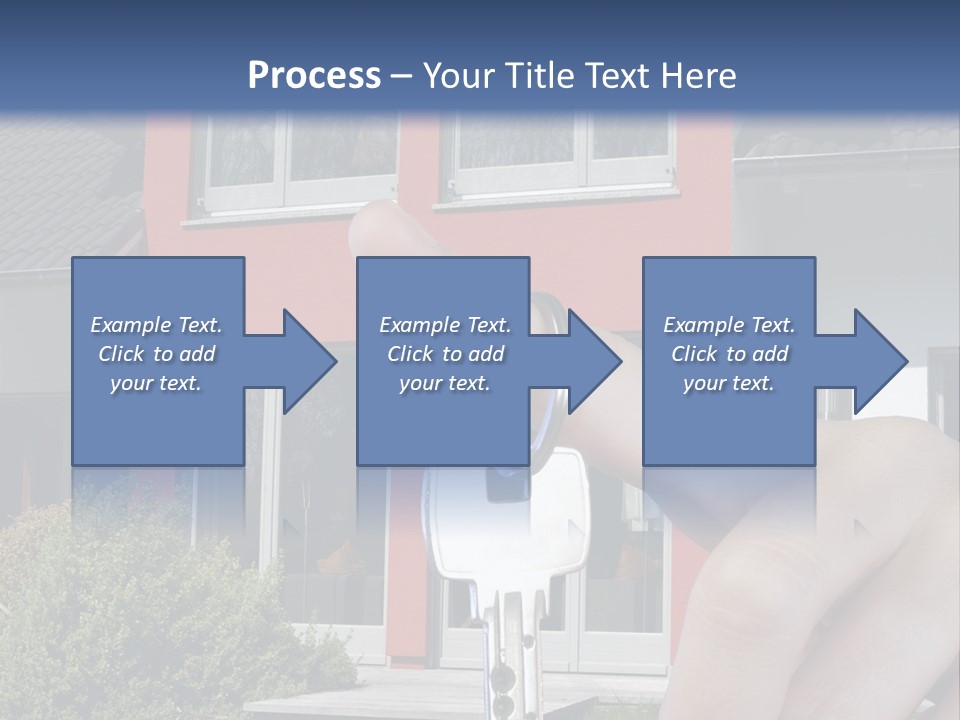 Process – Your Title Text Here

Example Text. Click to add your text.

Example Text. Click to add your text.

Example Text. Click to add your text.